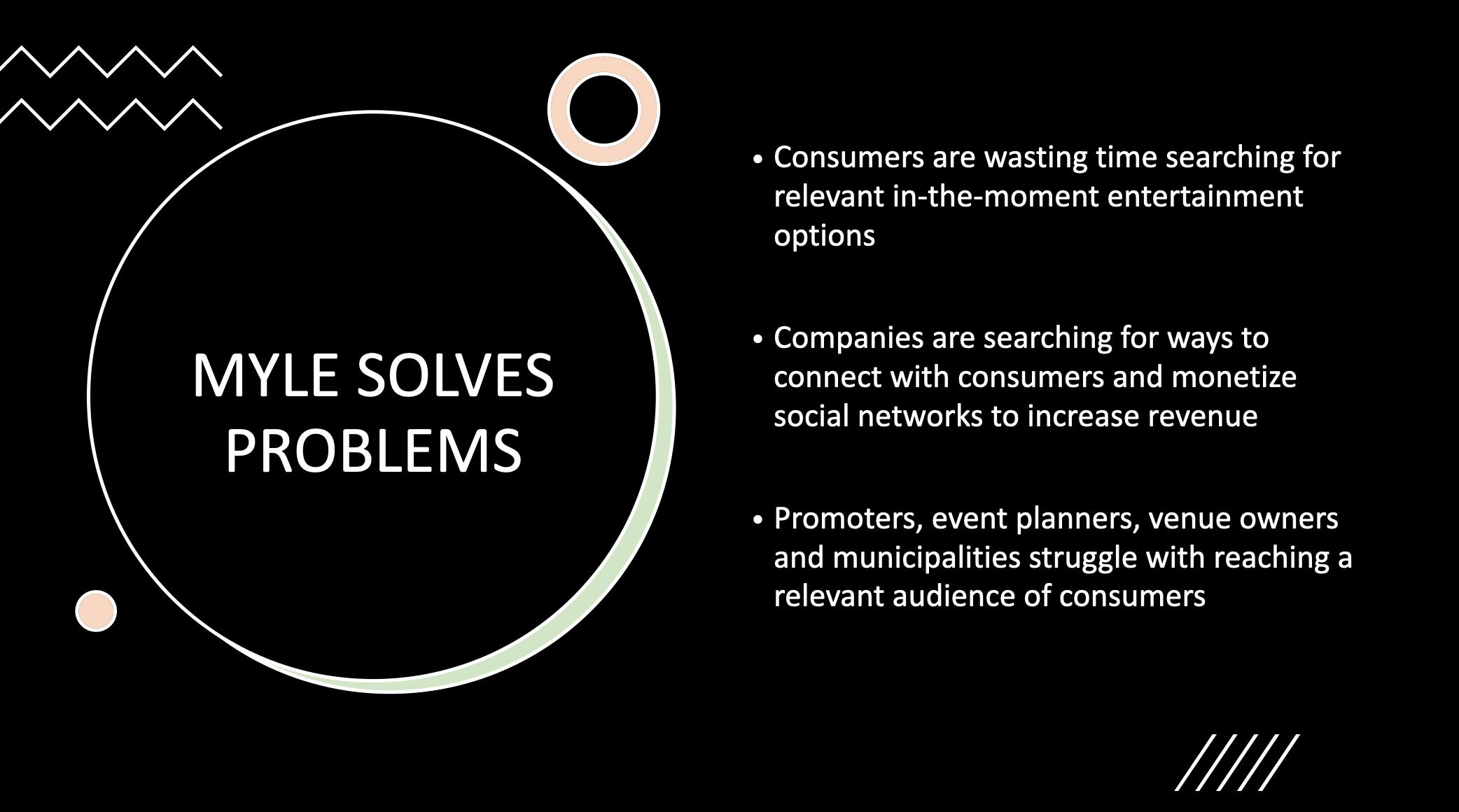 MYLE SOLVES PROBLEMS

• Consumers are wasting time searching for relevant in-the-moment entertainment options

• Companies are searching for ways to connect with consumers and monetize social networks to increase revenue

• Promoters, event planners, venue owners and municipalities struggle with reaching a relevant audience of consumers